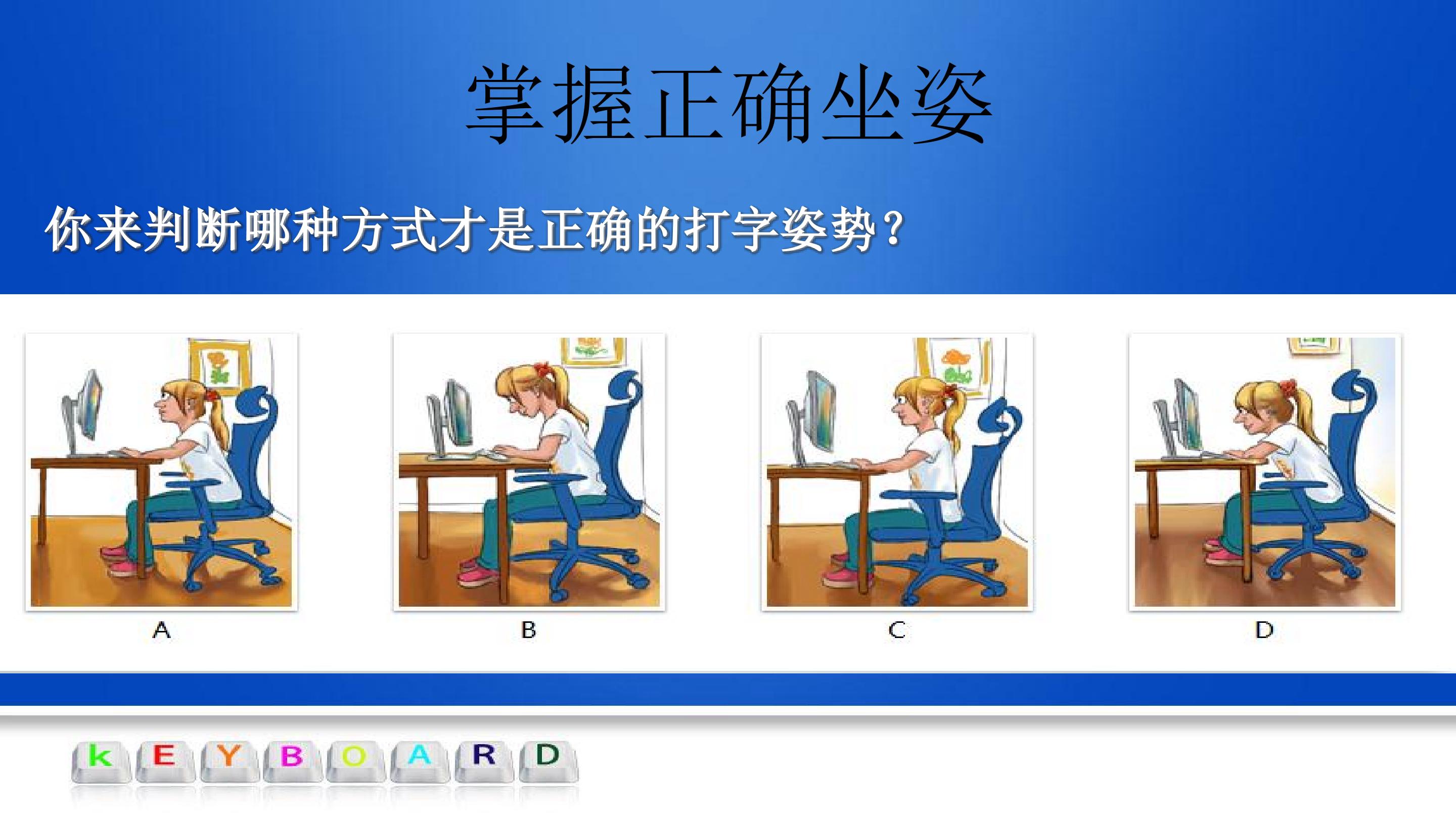 掌握正确坐姿

你来判断哪种方式才是正确的打字姿势？

A

B

C

D

k E Y B O A R D